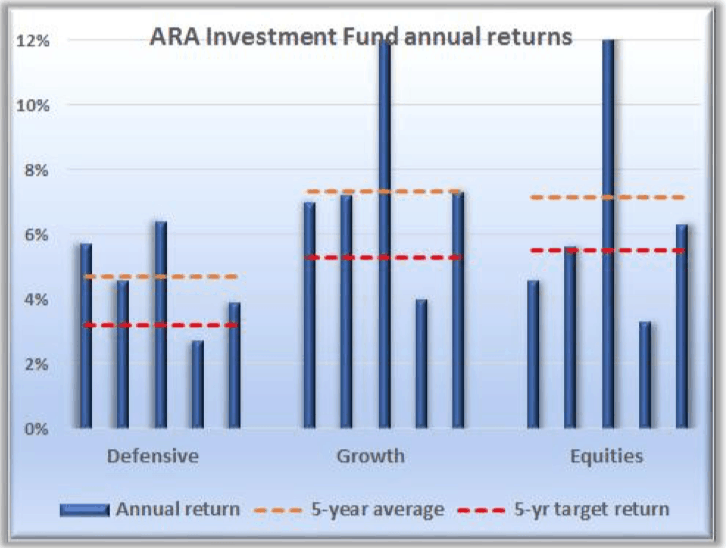 ARA Investment Fund annual returns

12%
10%
8%
6%
4%
2%
0%

Defensive
Growth
Equities

Annual return
5-year average
5-yr target return